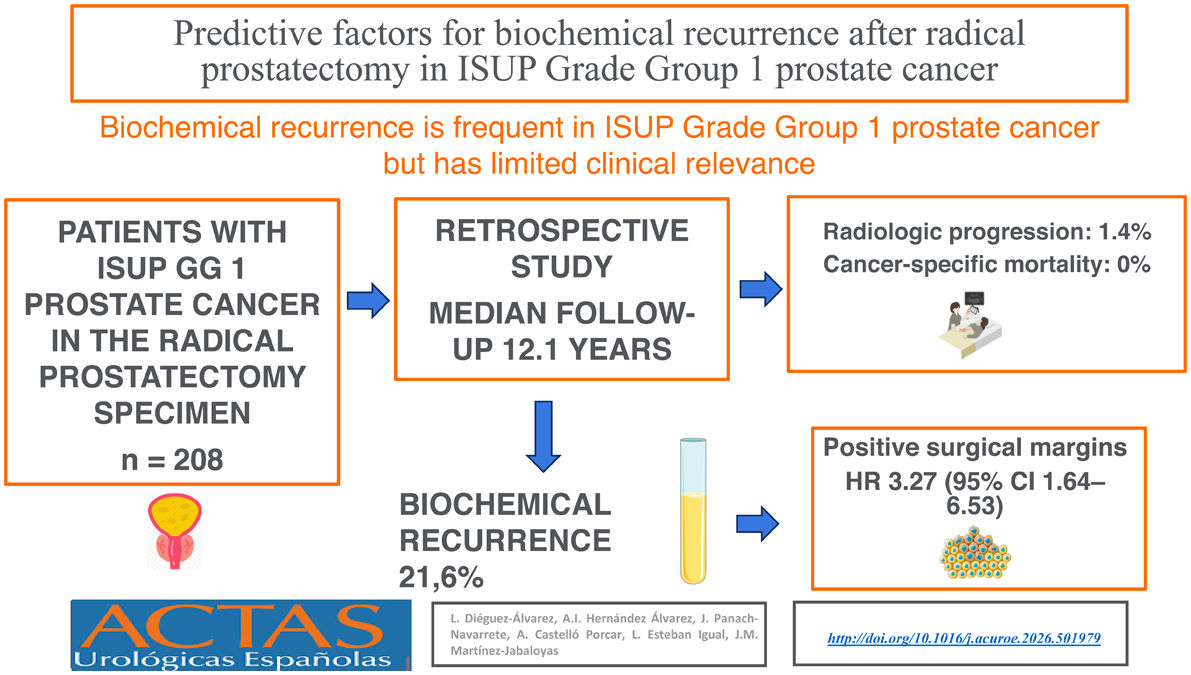 Predictive factors for biochemical recurrence after radical prostatectomy in ISUP Grade Group 1 prostate cancer

Biochemical recurrence is frequent in ISUP Grade Group 1 prostate cancer but has limited clinical relevance

PATIENTS WITH ISUP GG 1 PROSTATE CANCER IN THE RADICAL PROSTATECTOMY SPECIMEN

n = 208

RETROSPECTIVE STUDY

MEDIAN FOLLOW-UP 12.1 YEARS

Radiologic progression: 1.4%
Cancer-specific mortality: 0%

BIOCHEMICAL RECURRENCE 21,6%

Positive surgical margins
HR 3.27 (95% CI 1.64–6.53)

ACTAS
Urológicas Españolas

L. Diéguez-Álvarez, A.I. Hernández Álvarez, J. Panach-Navarrete, A. Castelló Porcar, L. Esteban Igual, J.M. Martínez-Jabaloyas

http://doi.org/10.1016/j.acuroe.2026.501979